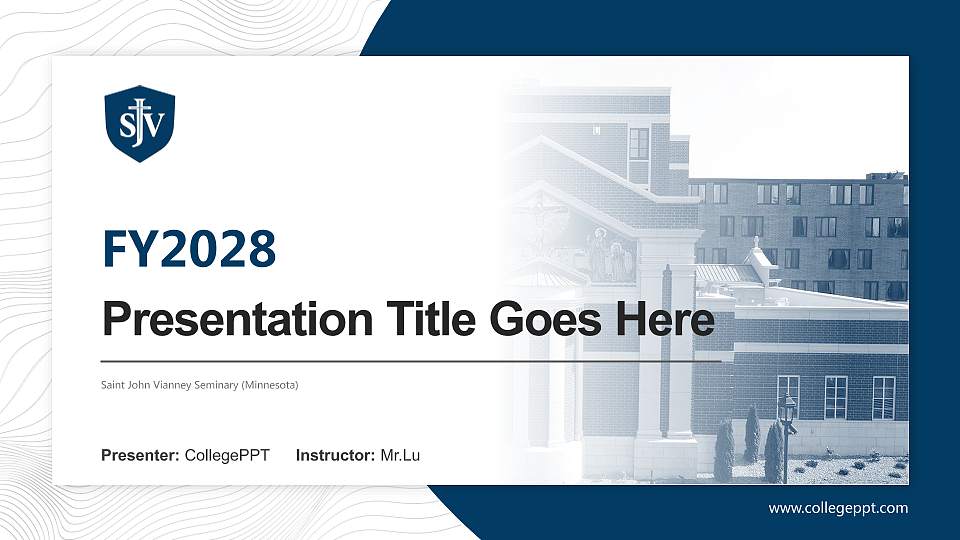 SJV

FY2028

Presentation Title Goes Here

Saint John Vianney Seminary (Minnesota)

Presenter: CollegePPT Instructor: Mr.Lu

www.collegeppt.com